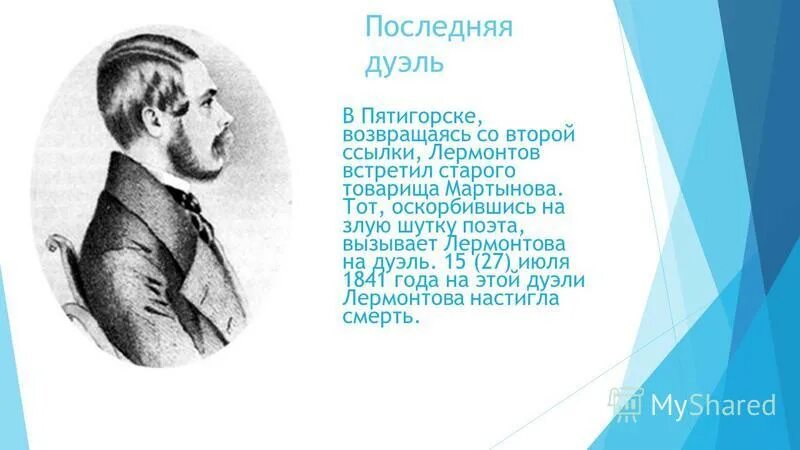 Последняя дуэль

В Пятигорске, возвращаясь со второй ссылки, Лермонтов встретил старого товарища Мартынова. Тот, оскорбившись на злую шутку поэта, вызывает Лермонтова на дуэль. 15 (27) июля 1841 года на этой дуэли Лермонтова настигла смерть.

MyShared